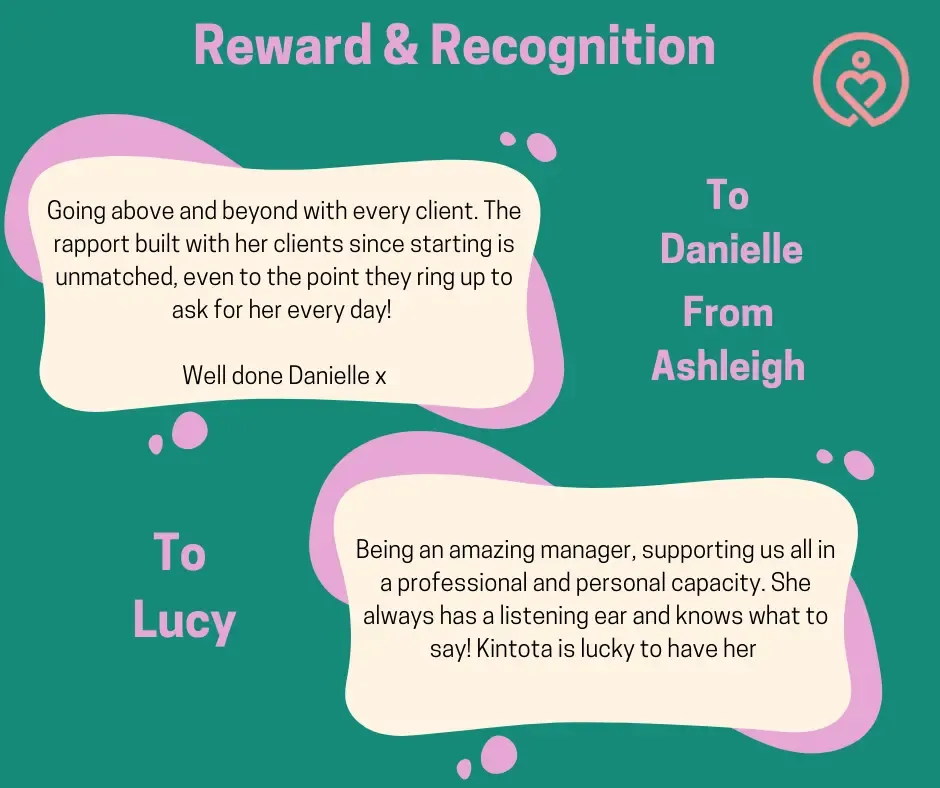 Reward & Recognition

Going above and beyond with every client. The rapport built with her clients since starting is unmatched, even to the point they ring up to ask for her every day!

Well done Danielle x

To Danielle From Ashleigh

To Lucy

Being an amazing manager, supporting us all in a professional and personal capacity. She always has a listening ear and knows what to say! Kintota is lucky to have her